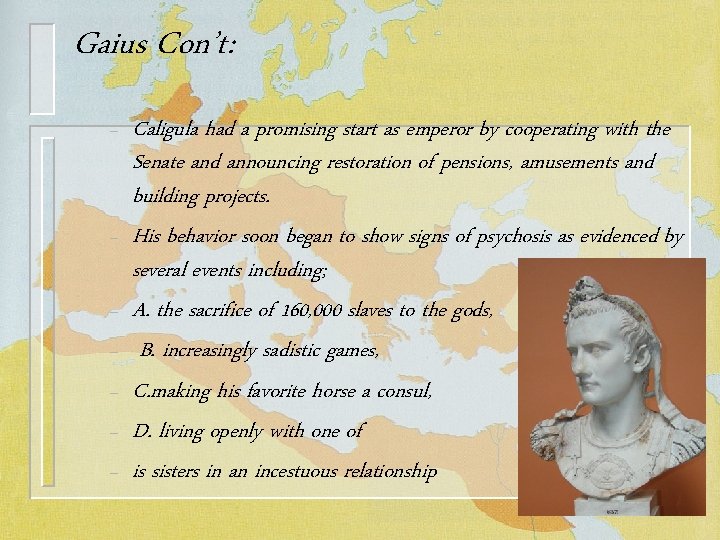 Gaius Con't:

– Caligula had a promising start as emperor by cooperating with the Senate and announcing restoration of pensions, amusements and building projects.

– His behavior soon began to show signs of psychosis as evidenced by several events including;

– A. the sacrifice of 160,000 slaves to the gods,

– B. increasingly sadistic games,

– C.making his favorite horse a consul,

– D. living openly with one of

– is sisters in an incestuous relationship